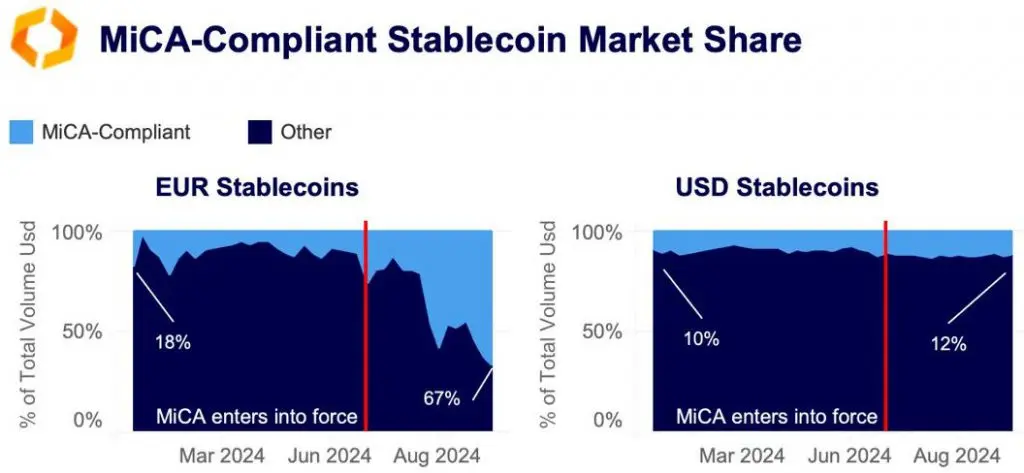 MiCA-Compliant Stablecoin Market Share

MiCA-Compliant
Other

EUR Stablecoins

% of Total Volume Usd

100%
50%
0%

18%
67%
MiCA enters into force

Mar 2024
Jun 2024
Aug 2024

USD Stablecoins

% of Total Volume Usd

100%
50%
0%

10%
12%
MiCA enters into force

Mar 2024
Jun 2024
Aug 2024